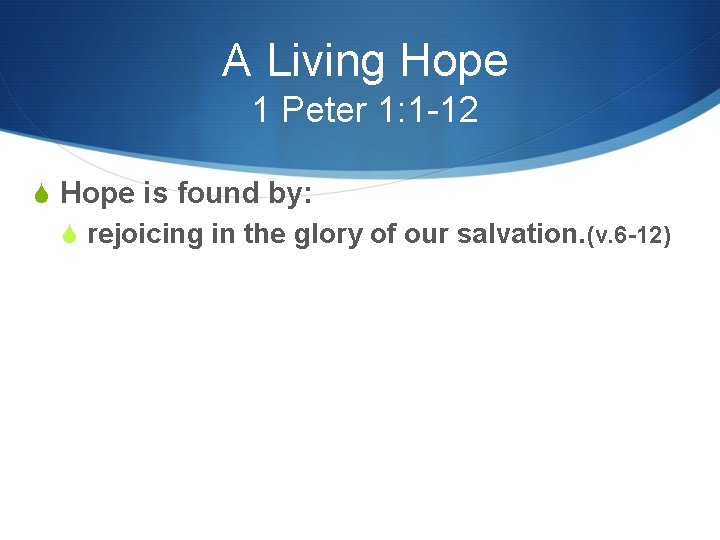 A Living Hope
1 Peter 1:1-12

Hope is found by:

rejoicing in the glory of our salvation.(v.6-12)